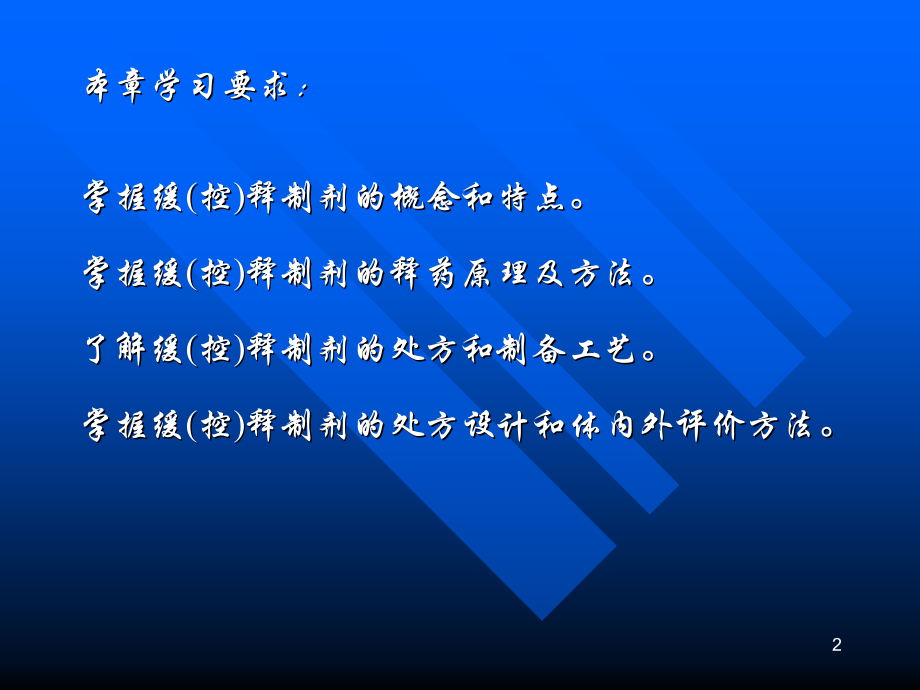 本章学习要求：

掌握缓(控)释制剂的概念和特点。

掌握缓(控)释制剂的释药原理及方法。

了解缓(控)释制剂的处方和制备工艺。

掌握缓(控)释制剂的处方设计和体内外评价方法。

2